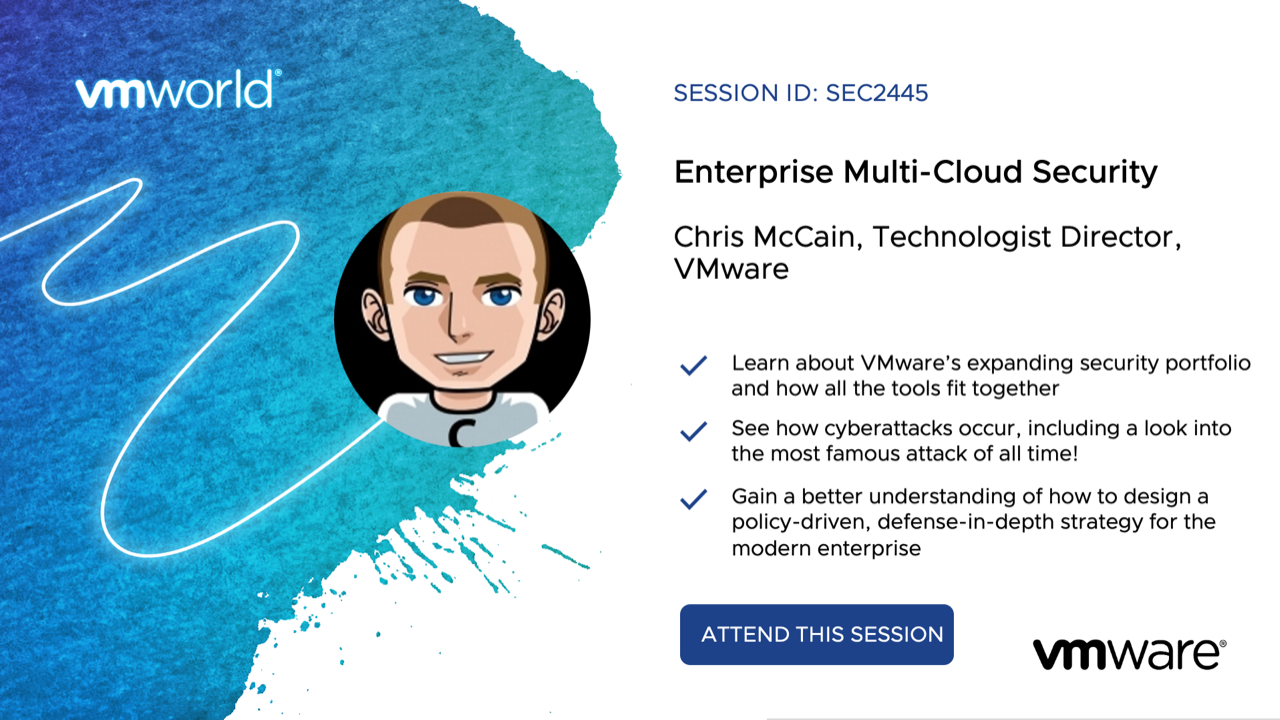 vmworld®

SESSION ID: SEC2445

Enterprise Multi-Cloud Security

Chris McCain, Technologist Director, VMware

Learn about VMware's expanding security portfolio and how all the tools fit together

See how cyberattacks occur, including a look into the most famous attack of all time!

Gain a better understanding of how to design a policy-driven, defense-in-depth strategy for the modern enterprise

ATTEND THIS SESSION

vmware®